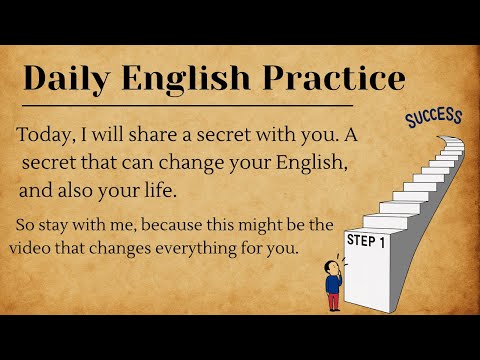 Daily English Practice

Today, I will share a secret with you. A secret that can change your English, and also your life.

So stay with me, because this might be the video that changes everything for you.

SUCCESS

STEP 1